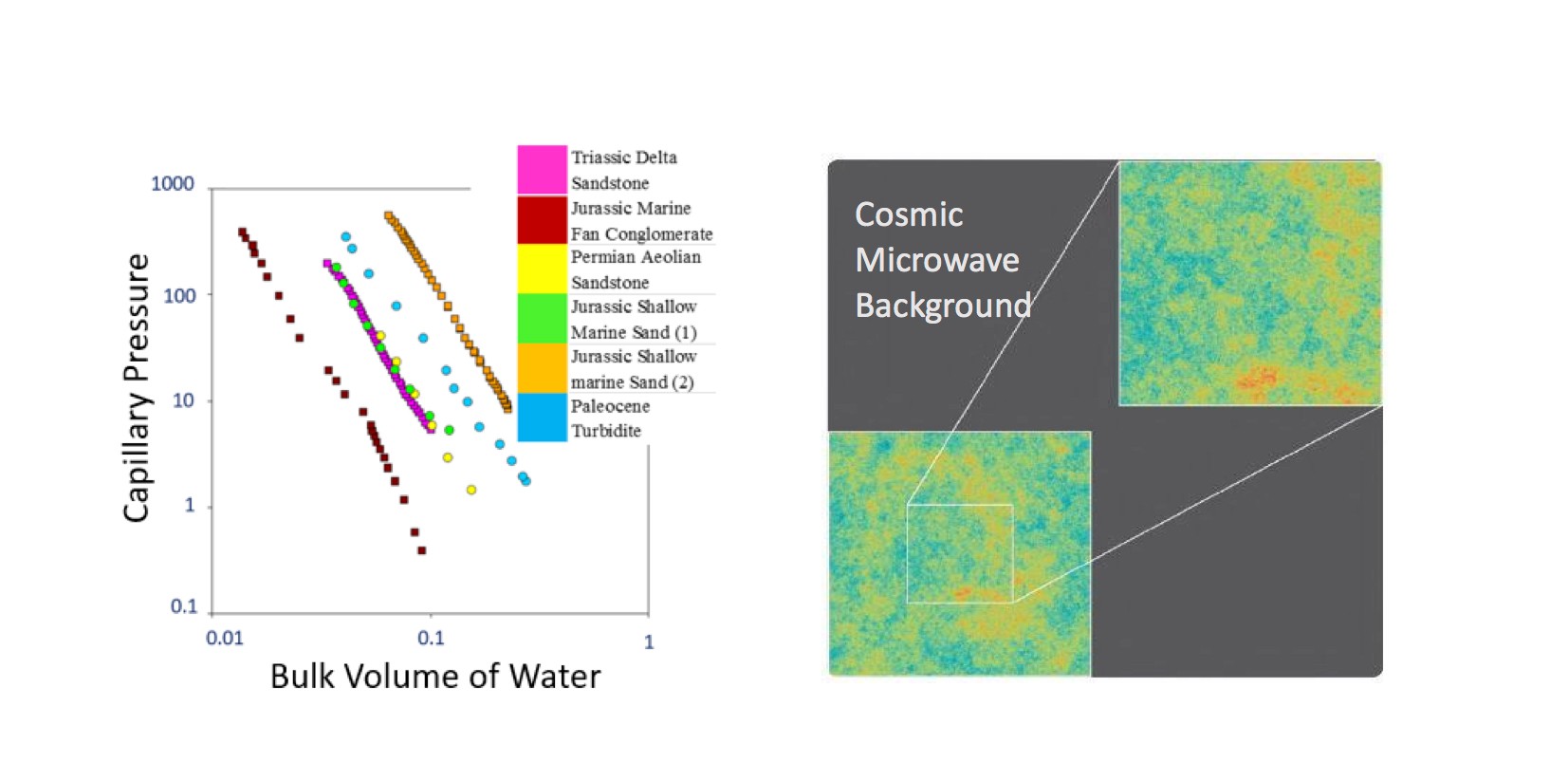 Capillary Pressure

1000
100
10
1
0.1

0.01
0.1
1

Bulk Volume of Water

Triassic Delta Sandstone
Jurassic Marine Fan Conglomerate
Permian Aeolian Sandstone
Jurassic Shallow Marine Sand (1)
Jurassic Shallow marine Sand (2)
Paleocene Turbidite

Cosmic Microwave Background